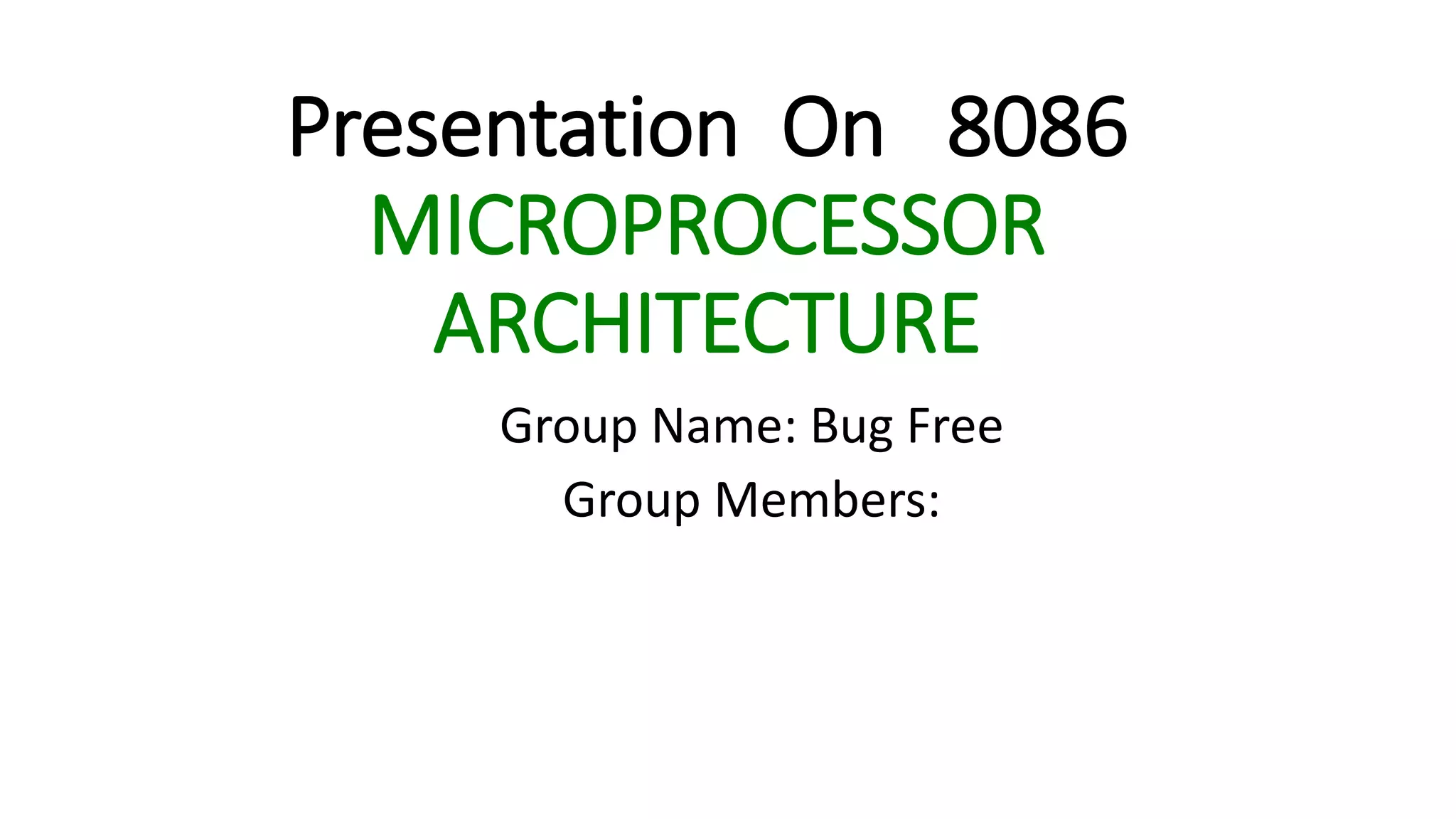 Presentation On 8086
MICROPROCESSOR ARCHITECTURE

Group Name: Bug Free

Group Members: